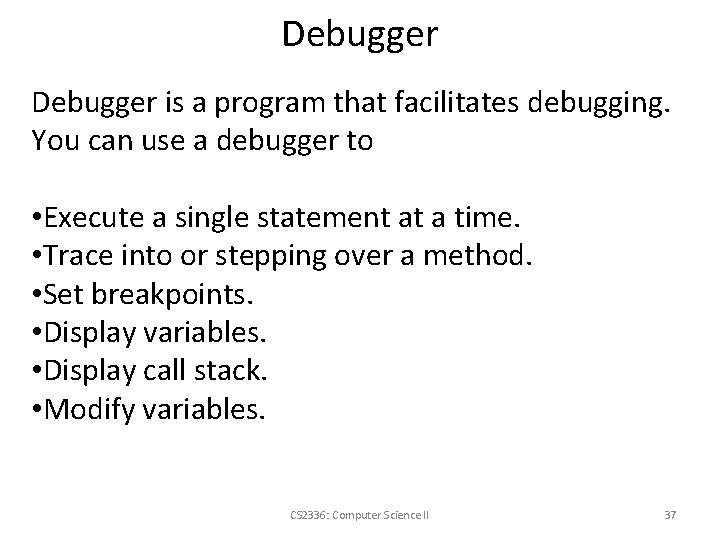 Debugger

Debugger is a program that facilitates debugging. You can use a debugger to

•Execute a single statement at a time.
•Trace into or stepping over a method.
•Set breakpoints.
•Display variables.
•Display call stack.
•Modify variables.

CS2336: Computer Science II

37